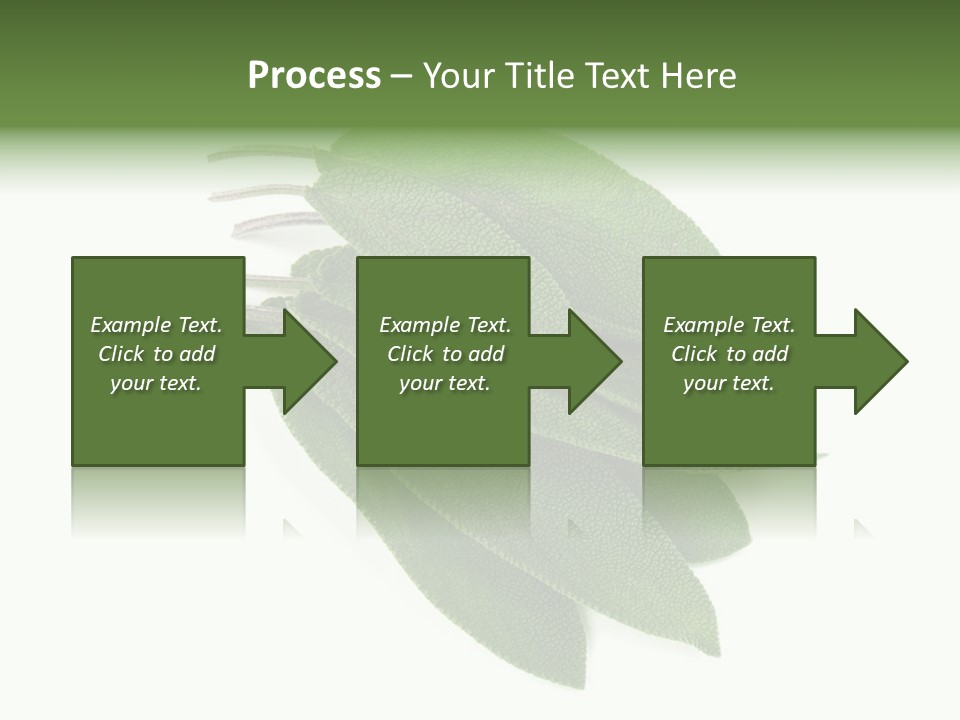 Process – Your Title Text Here

Example Text. Click to add your text.

Example Text. Click to add your text.

Example Text. Click to add your text.